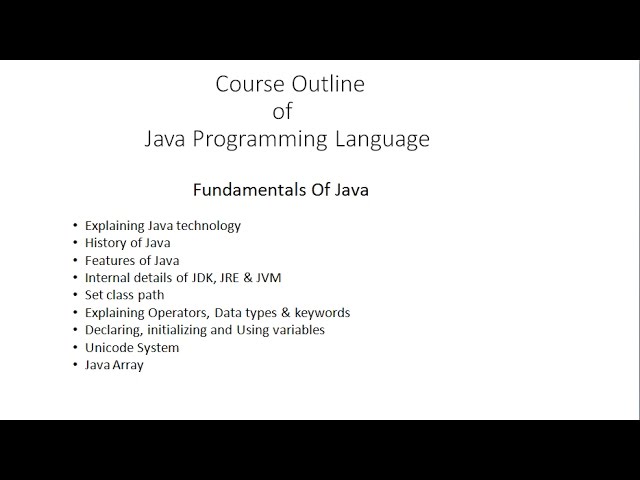 Course Outline
of
Java Programming Language

Fundamentals Of Java

• Explaining Java technology
• History of Java
• Features of Java
• Internal details of JDK, JRE & JVM
• Set class path
• Explaining Operators, Data types & keywords
• Declaring, initializing and Using variables
• Unicode System
• Java Array